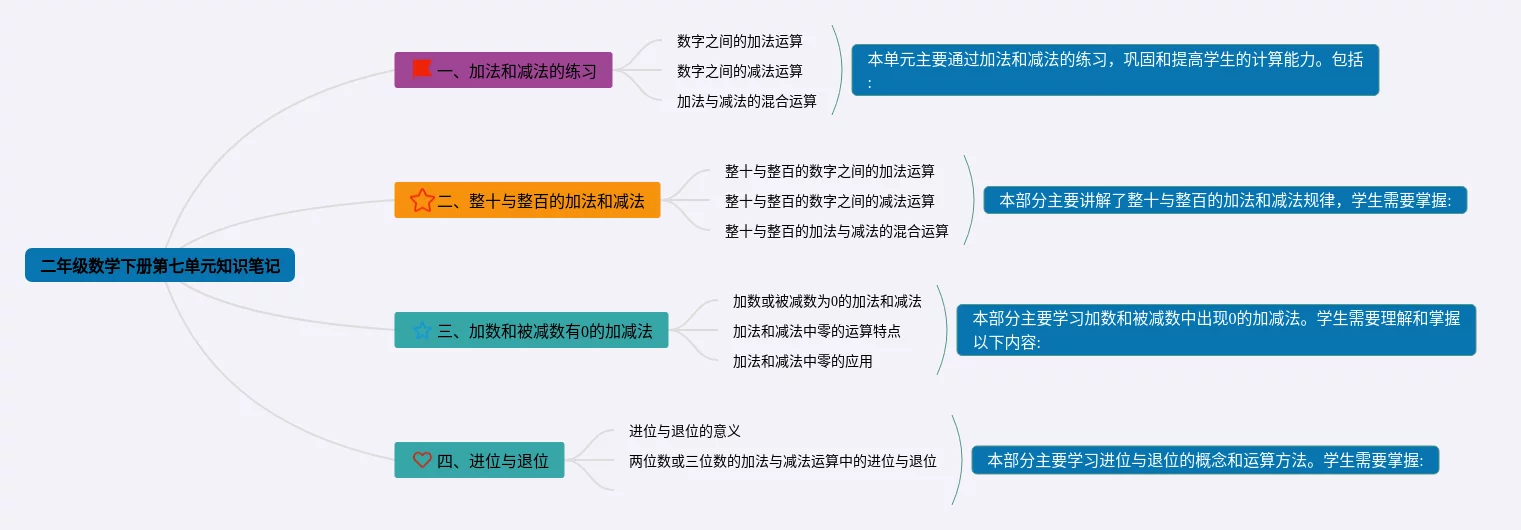 二年级数学下册第七单元知识笔记

一、加法和减法的练习

数字之间的加法运算

数字之间的减法运算

加法与减法的混合运算

本单元主要通过加法和减法的练习，巩固和提高学生的计算能力。包括：

二、整十与整百的加法和减法

整十与整百的数字之间的加法运算

整十与整百的数字之间的减法运算

整十与整百的加法与减法的混合运算

本部分主要讲解了整十与整百的加法和减法规律，学生需要掌握:

三、加数和被减数有0的加减法

加数或被减数为0的加法和减法

加法和减法中零的运算特点

加法和减法中零的应用

本部分主要学习加数和被减数中出现0的加减法。学生需要理解和掌握以下内容:

四、进位与退位

进位与退位的意义

两位数或三位数的加法与减法运算中的进位与退位

本部分主要学习进位与退位的概念和运算方法。学生需要掌握: